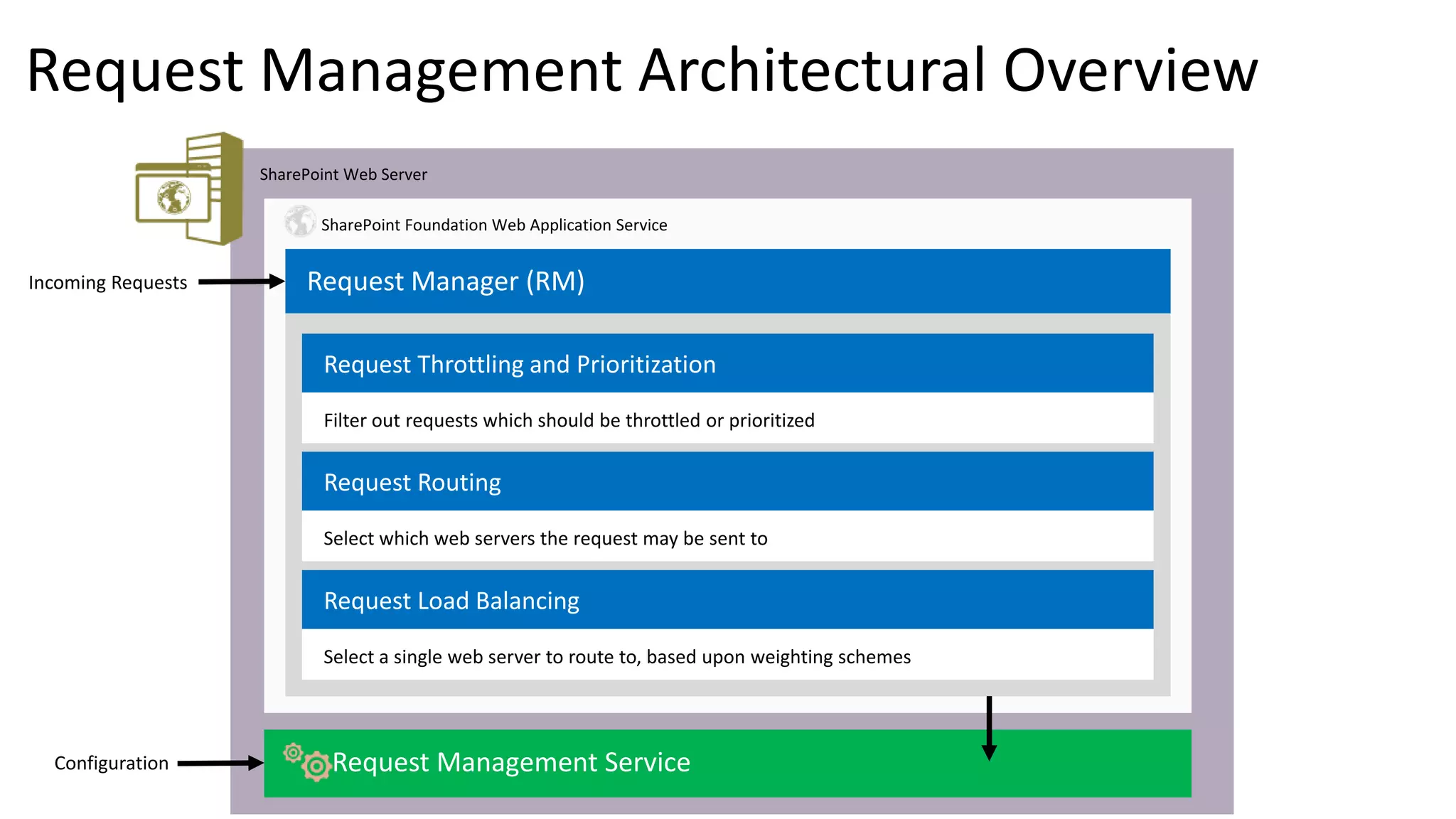 Request Management Architectural Overview

SharePoint Web Server

SharePoint Foundation Web Application Service

Incoming Requests

Request Manager (RM)

Request Throttling and Prioritization

Filter out requests which should be throttled or prioritized

Request Routing

Select which web servers the request may be sent to

Request Load Balancing

Select a single web server to route to, based upon weighting schemes

Configuration

Request Management Service